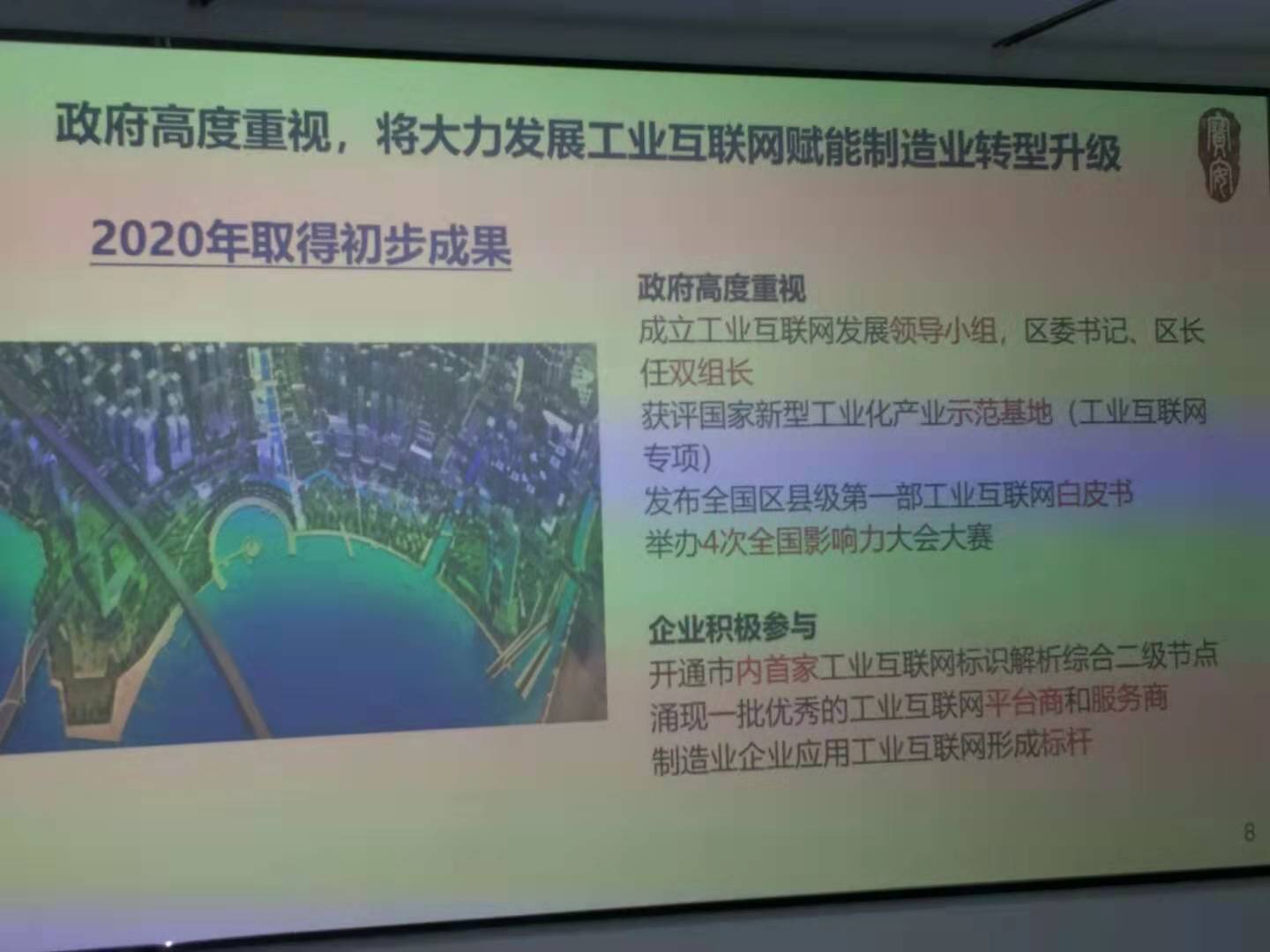 政府高度重视，将大力发展工业互联网赋能制造业转型升级

寶安

2020年取得初步成果

政府高度重视
成立工业互联网发展领导小组，区委书记、区长任双组长
获评国家新型工业化产业示范基地（工业互联网专项）
发布全国区县级第一部工业互联网白皮书
举办4次全国影响力大会大赛

企业积极参与
开通市内首家工业互联网标识解析综合二级节点
涌现一批优秀的工业互联网平台商和服务商
制造业企业应用工业互联网形成标杆

8